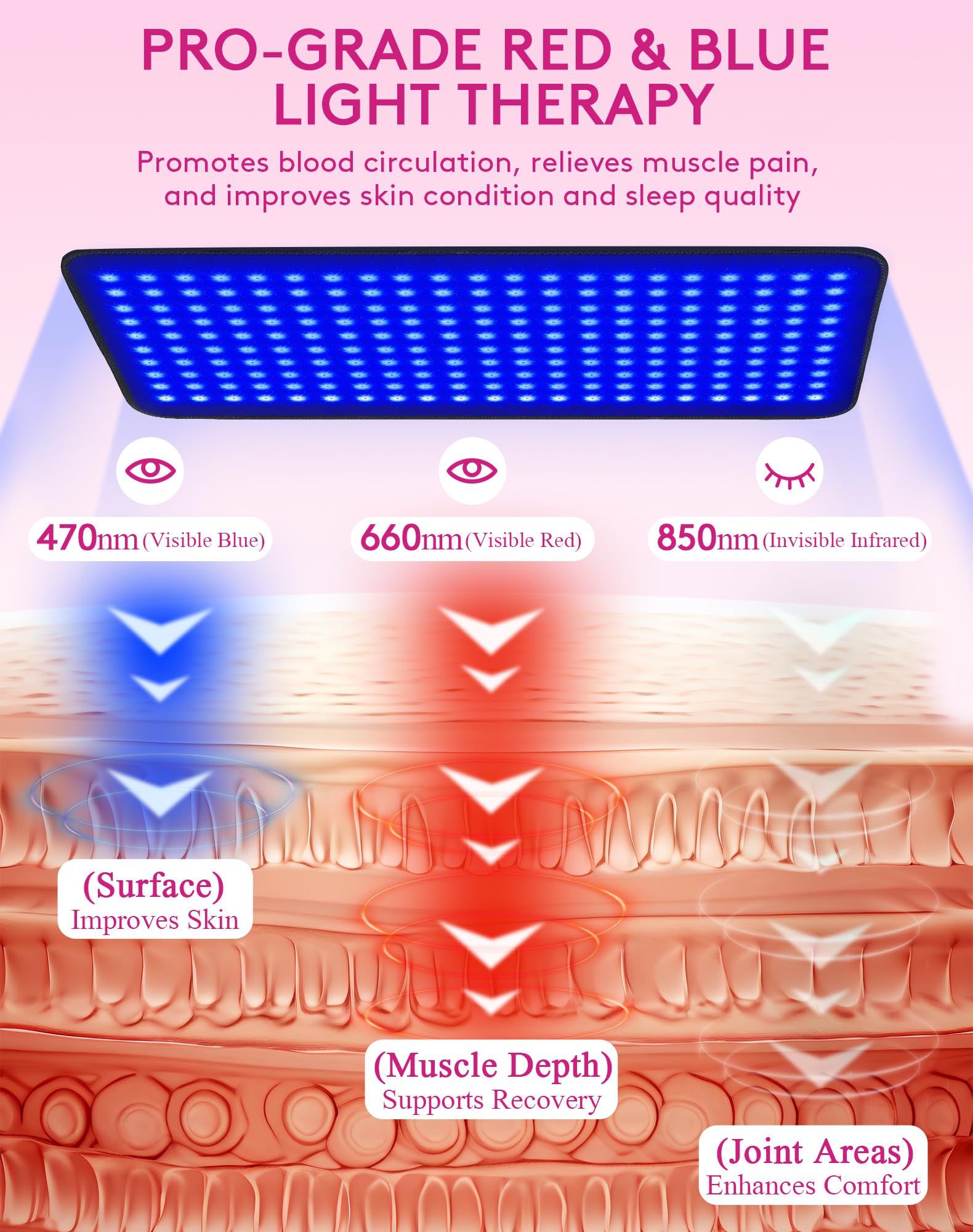 PRO-GRADE RED & BLUE LIGHT THERAPY

Promotes blood circulation, relieves muscle pain, and improves skin condition and sleep quality

470nm (Visible Blue)

660nm (Visible Red)

850nm (Invisible Infrared)

(Surface)
Improves Skin

(Muscle Depth)
Supports Recovery

(Joint Areas)
Enhances Comfort